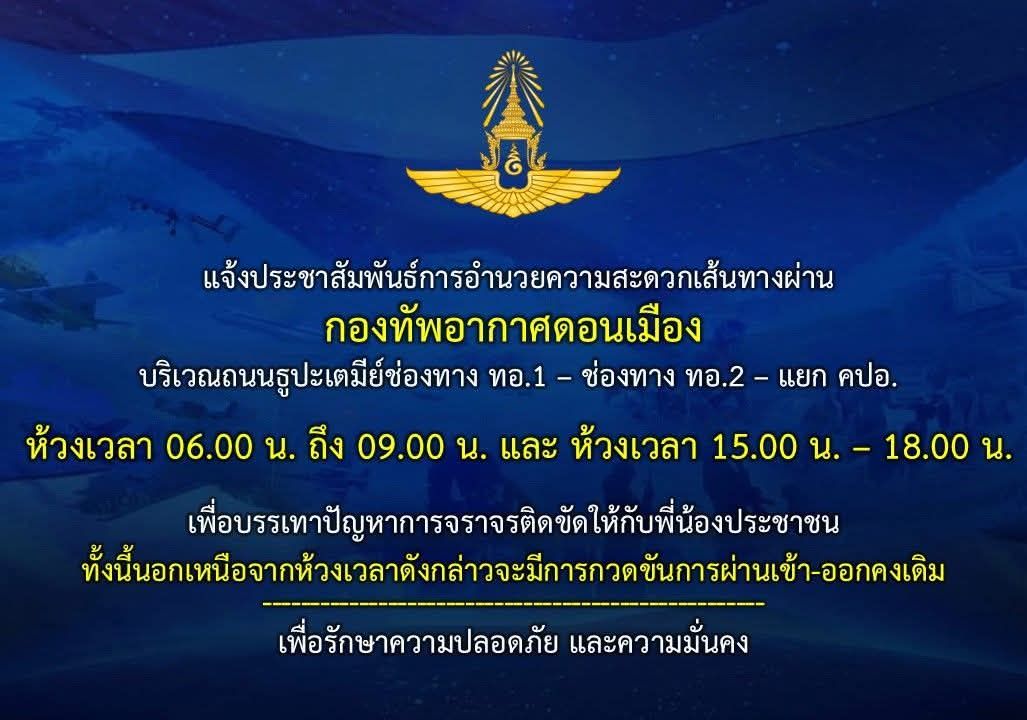 แจ้งประชาสัมพันธ์การอำนวยความสะดวกเส้นทางผ่าน

กองทัพอากาศดอนเมือง

บริเวณถนนธูปะเตมีย์ช่องทาง ทอ.1 – ช่องทาง ทอ.2 – แยก คปอ.

ห้วงเวลา 06.00 น. ถึง 09.00 น. และ ห้วงเวลา 15.00 น. – 18.00 น.

เพื่อบรรเทาปัญหาการจราจรติดขัดให้กับพี่น้องประชาชน

ทั้งนี้นอกเหนือจากห้วงเวลาดังกล่าวจะมีการกวดขันการผ่านเข้า-ออกคงเดิม

---------------------------------------------

เพื่อรักษาความปลอดภัย และความมั่นคง